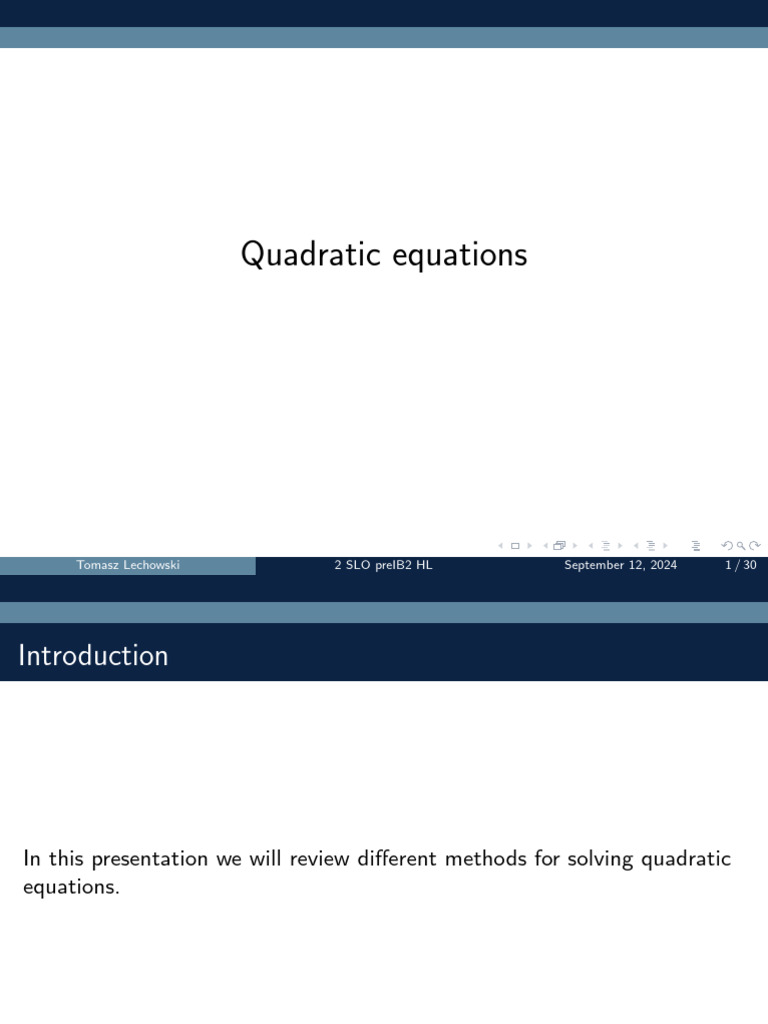 Quadratic equations

Tomasz Lechowski

2 SLO preIB2 HL

September 12, 2024

1 / 30

Introduction

In this presentation we will review different methods for solving quadratic equations.